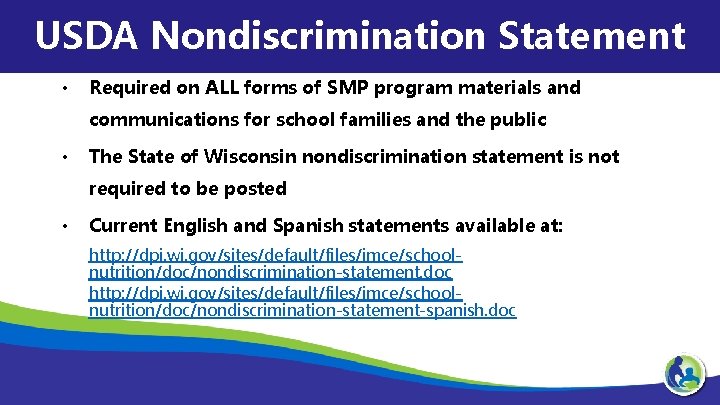 USDA Nondiscrimination Statement

• Required on ALL forms of SMP program materials and communications for school families and the public

• The State of Wisconsin nondiscrimination statement is not required to be posted

• Current English and Spanish statements available at:

http://dpi.wi.gov/sites/default/files/imce/school-nutrition/doc/nondiscrimination-statement.doc
http://dpi.wi.gov/sites/default/files/imce/school-nutrition/doc/nondiscrimination-statement-spanish.doc